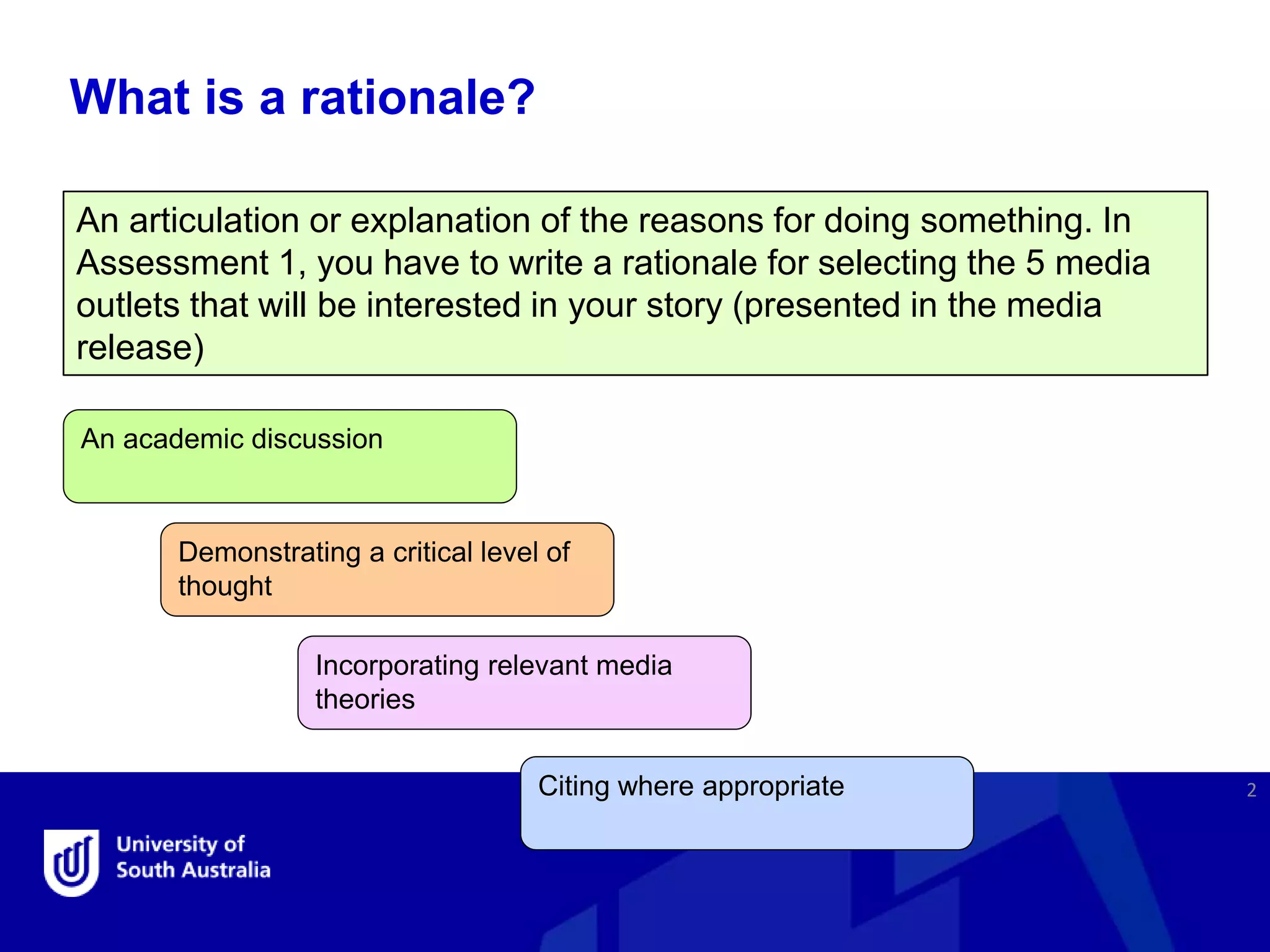 What is a rationale?

An articulation or explanation of the reasons for doing something. In Assessment 1, you have to write a rationale for selecting the 5 media outlets that will be interested in your story (presented in the media release)

An academic discussion

Demonstrating a critical level of thought

Incorporating relevant media theories

Citing where appropriate

2

University of South Australia